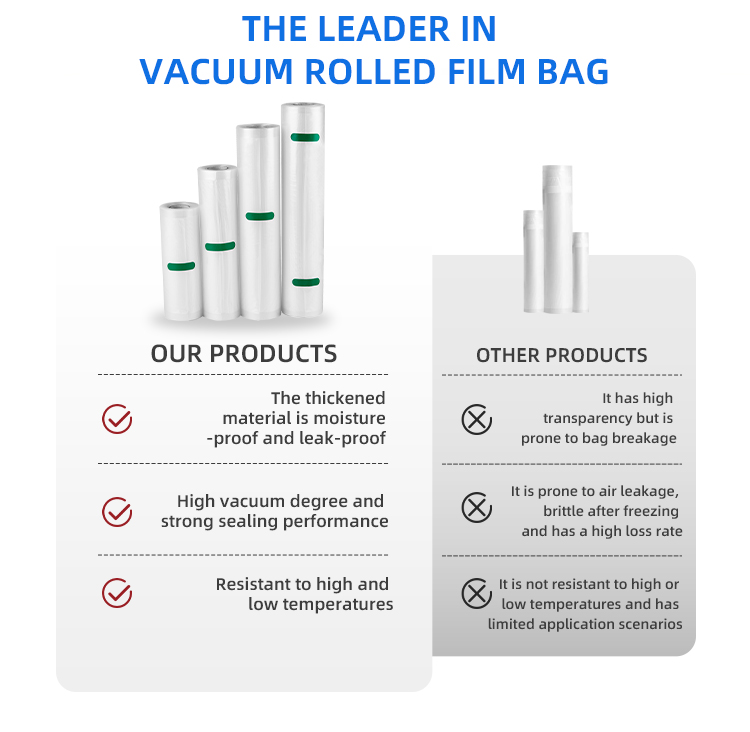 THE LEADER IN
VACUUM ROLLED FILM BAG

OUR PRODUCTS

The thickened material is moisture -proof and leak-proof

High vacuum degree and strong sealing performance

Resistant to high and low temperatures

OTHER PRODUCTS

It has high transparency but is prone to bag breakage

It is prone to air leakage, brittle after freezing and has a high loss rate

It is not resistant to high or low temperatures and has limited application scenarios